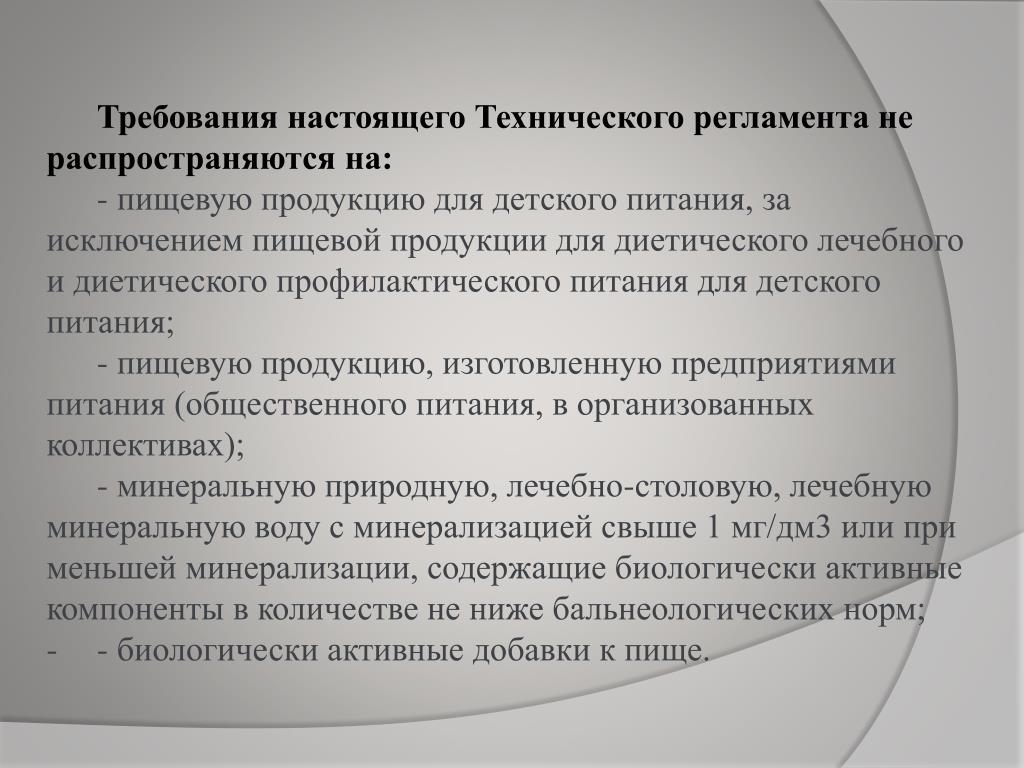 Требования настоящего Технического регламента не распространяются на:

- пищевую продукцию для детского питания, за исключением пищевой продукции для диетического лечебного и диетического профилактического питания для детского питания;

- пищевую продукцию, изготовленную предприятиями питания (общественного питания, в организованных коллективах);

- минеральную природную, лечебно-столовую, лечебную минеральную воду с минерализацией свыше 1 мг/дм3 или при меньшей минерализации, содержащие биологически активные компоненты в количестве не ниже бальнеологических норм;

- - биологически активные добавки к пище.